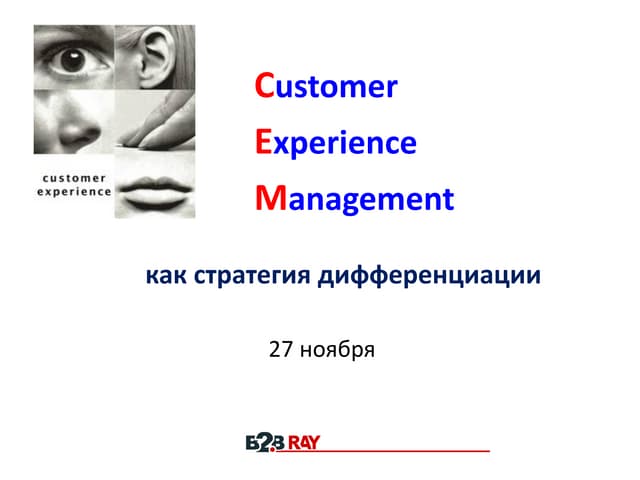 customer experience

Customer
Experience
Management

как стратегия дифференциации

27 ноября

Б2В RAY